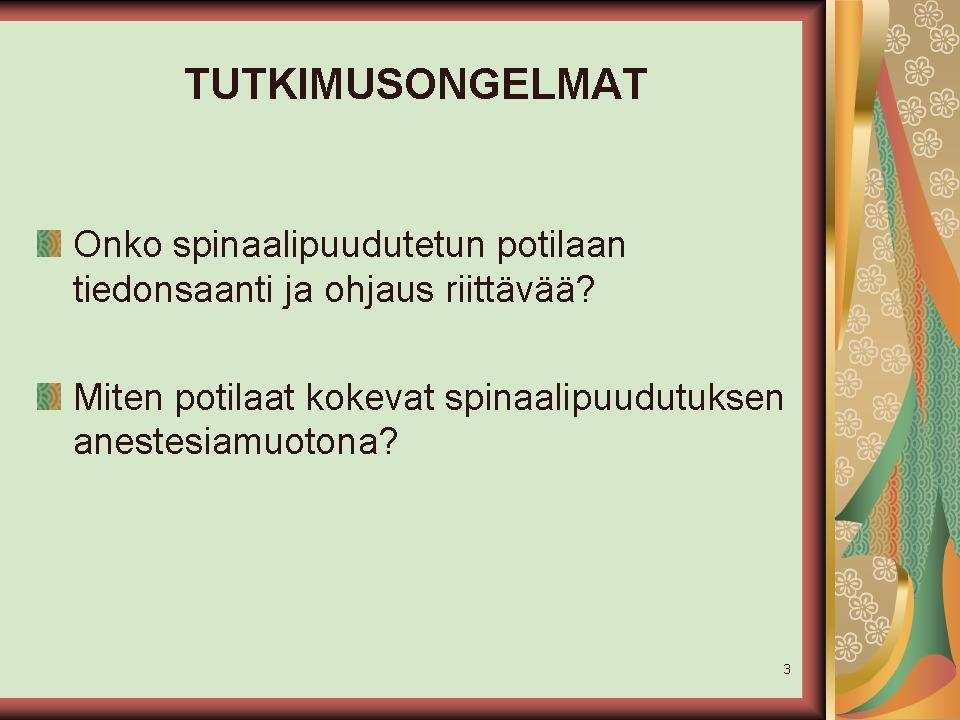 TUTKIMUSONGELMAT

Onko spinaalipuudutetun potilaan tiedonsaanti ja ohjaus riittävää?

Miten potilaat kokevat spinaalipuudutuksen anestesiamuotona?

3